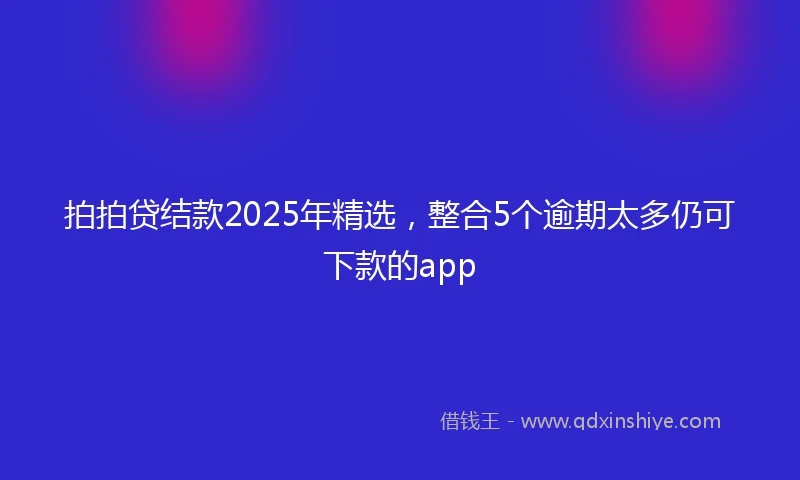 拍拍贷结款2025年精选，整合5个逾期太多仍可下款的app

借钱王 - www.qdxinshiye.com